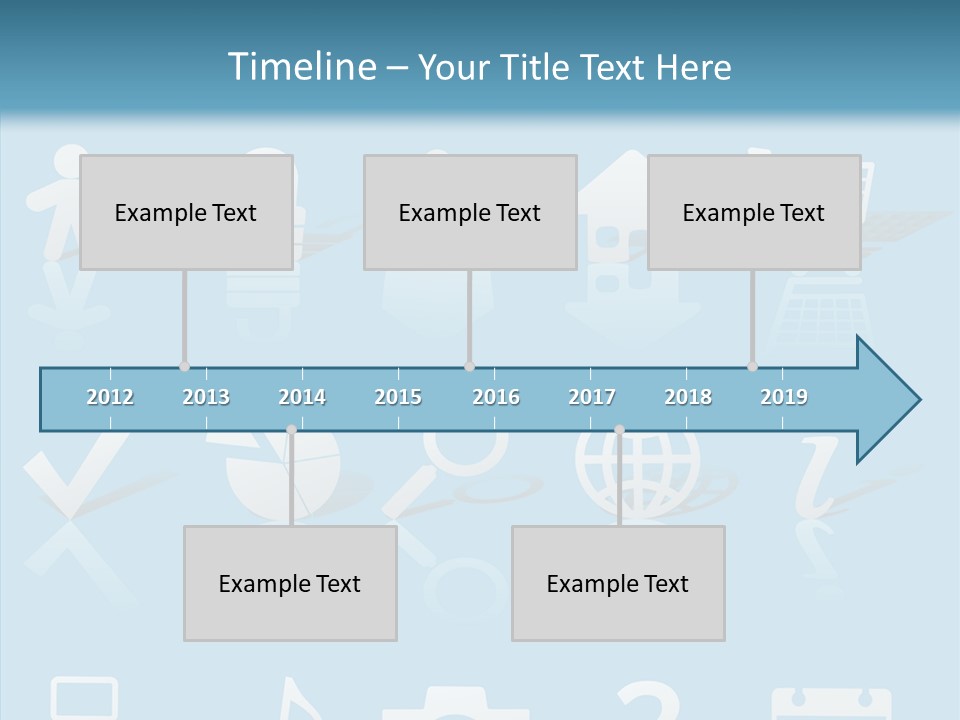 Timeline – Your Title Text Here

Example Text

Example Text

Example Text

2012 2013 2014 2015 2016 2017 2018 2019

Example Text

Example Text